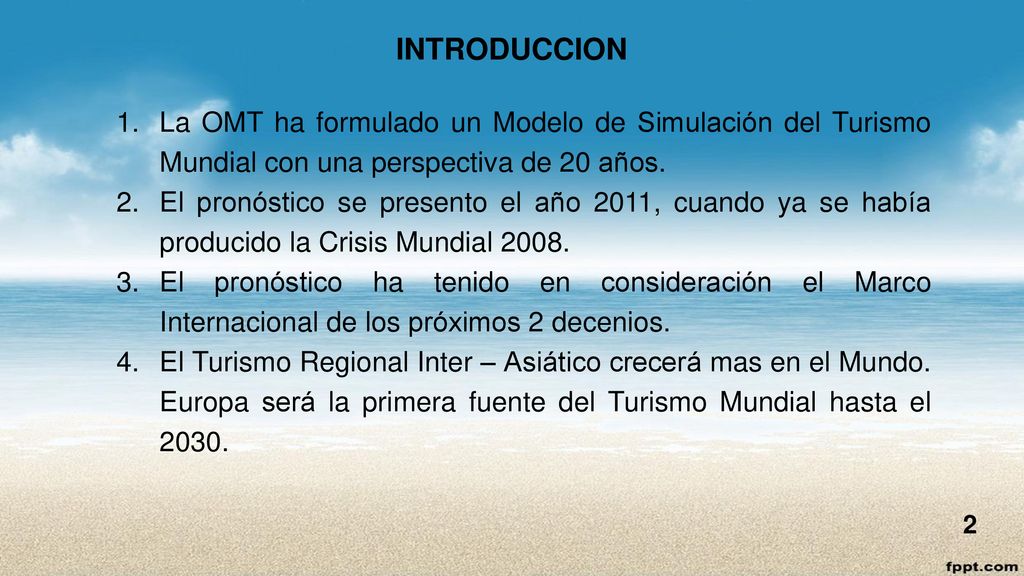 INTRODUCCION

1. La OMT ha formulado un Modelo de Simulación del Turismo Mundial con una perspectiva de 20 años.
2. El pronóstico se presento el año 2011, cuando ya se había producido la Crisis Mundial 2008.
3. El pronóstico ha tenido en consideración el Marco Internacional de los próximos 2 decenios.
4. El Turismo Regional Inter – Asiático crecerá mas en el Mundo. Europa será la primera fuente del Turismo Mundial hasta el 2030.

2

fppt.com